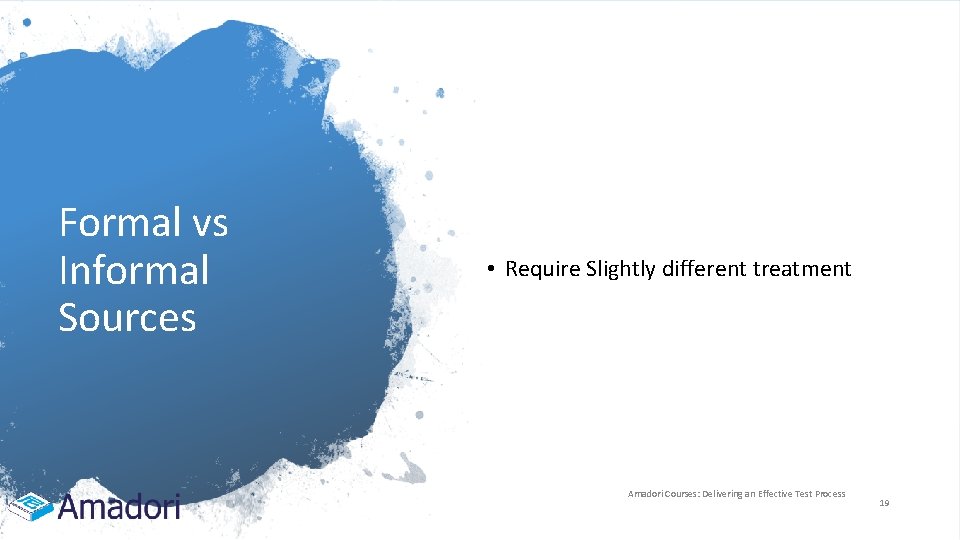 Formal vs Informal Sources

• Require Slightly different treatment

Amadori

Amadori Courses: Delivering an Effective Test Process

19